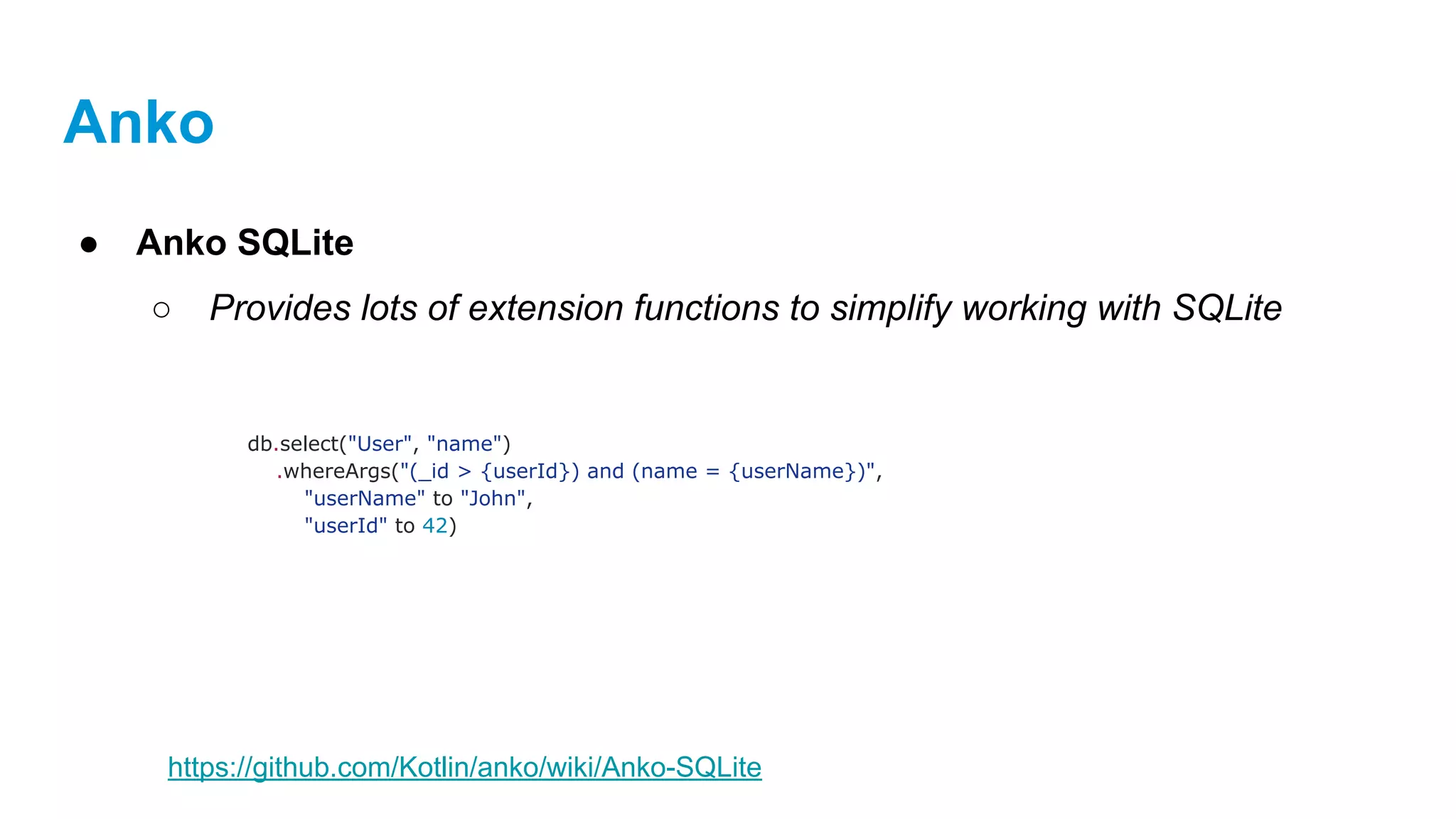 Anko

● Anko SQLite
○ Provides lots of extension functions to simplify working with SQLite

db.select("User", "name")
.whereArgs("(_id > {userId}) and (name = {userName})",
"userName" to "John",
"userId" to 42)

https://github.com/Kotlin/anko/wiki/Anko-SQLite